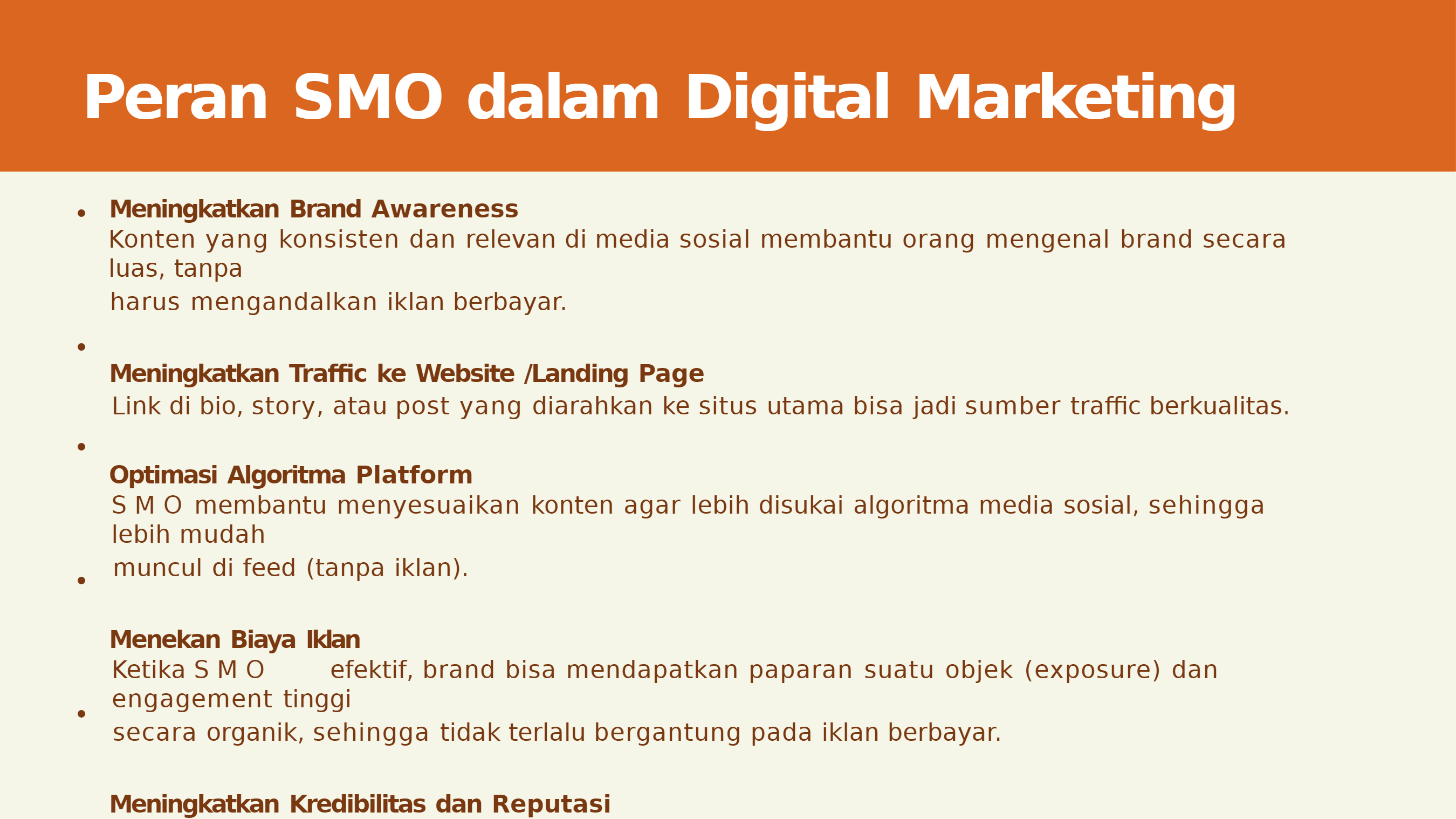 Peran SMO dalam Digital Marketing

• Meningkatkan Brand Awareness
Konten yang konsisten dan relevan di media sosial membantu orang mengenal brand secara luas, tanpa harus mengandalkan iklan berbayar.

• Meningkatkan Traffic ke Website /Landing Page
Link di bio, story, atau post yang diarahkan ke situs utama bisa jadi sumber traffic berkualitas.

• Optimasi Algoritma Platform
S M O membantu menyesuaikan konten agar lebih disukai algoritma media sosial, sehingga lebih mudah muncul di feed (tanpa iklan).

• Menekan Biaya Iklan
Ketika S M O efektif, brand bisa mendapatkan paparan suatu objek (exposure) dan engagement tinggi secara organik, sehingga tidak terlalu bergantung pada iklan berbayar.

• Meningkatkan Kredibilitas dan Reputasi